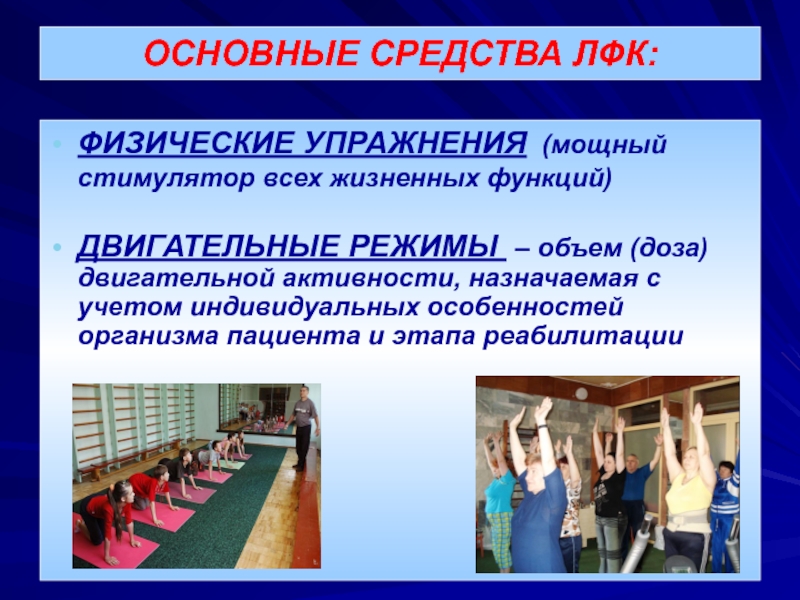 ОСНОВНЫЕ СРЕДСТВА ЛФК:

• ФИЗИЧЕСКИЕ УПРАЖНЕНИЯ (мощный стимулятор всех жизненных функций)

• ДВИГАТЕЛЬНЫЕ РЕЖИМЫ – объем (доза) двигательной активности, назначаемая с учетом индивидуальных особенностей организма пациента и этапа реабилитации